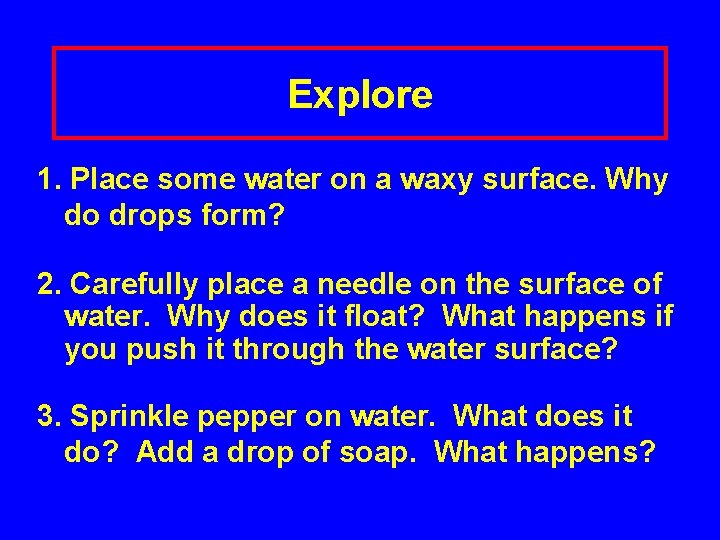 Explore

1. Place some water on a waxy surface. Why do drops form?

2. Carefully place a needle on the surface of water. Why does it float? What happens if you push it through the water surface?

3. Sprinkle pepper on water. What does it do? Add a drop of soap. What happens?